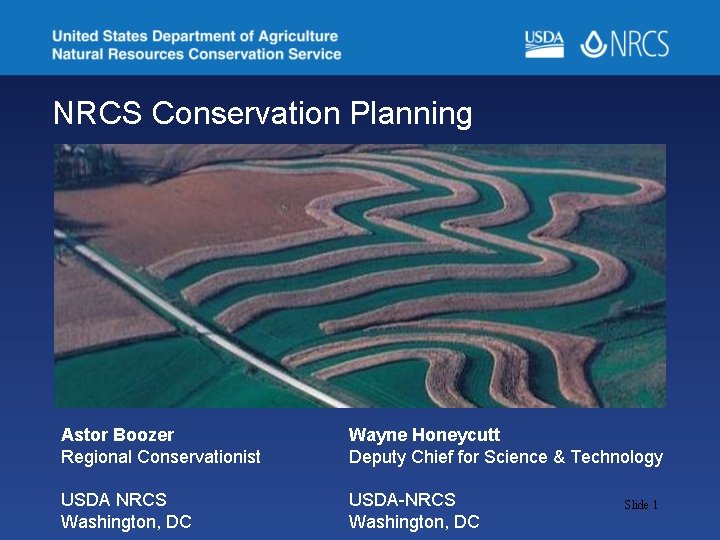 United States Department of Agriculture
Natural Resources Conservation Service

USDA NRCS

NRCS Conservation Planning

Astor Boozer
Regional Conservationist

USDA NRCS
Washington, DC

Wayne Honeycutt
Deputy Chief for Science & Technology

USDA-NRCS
Washington, DC

Slide 1